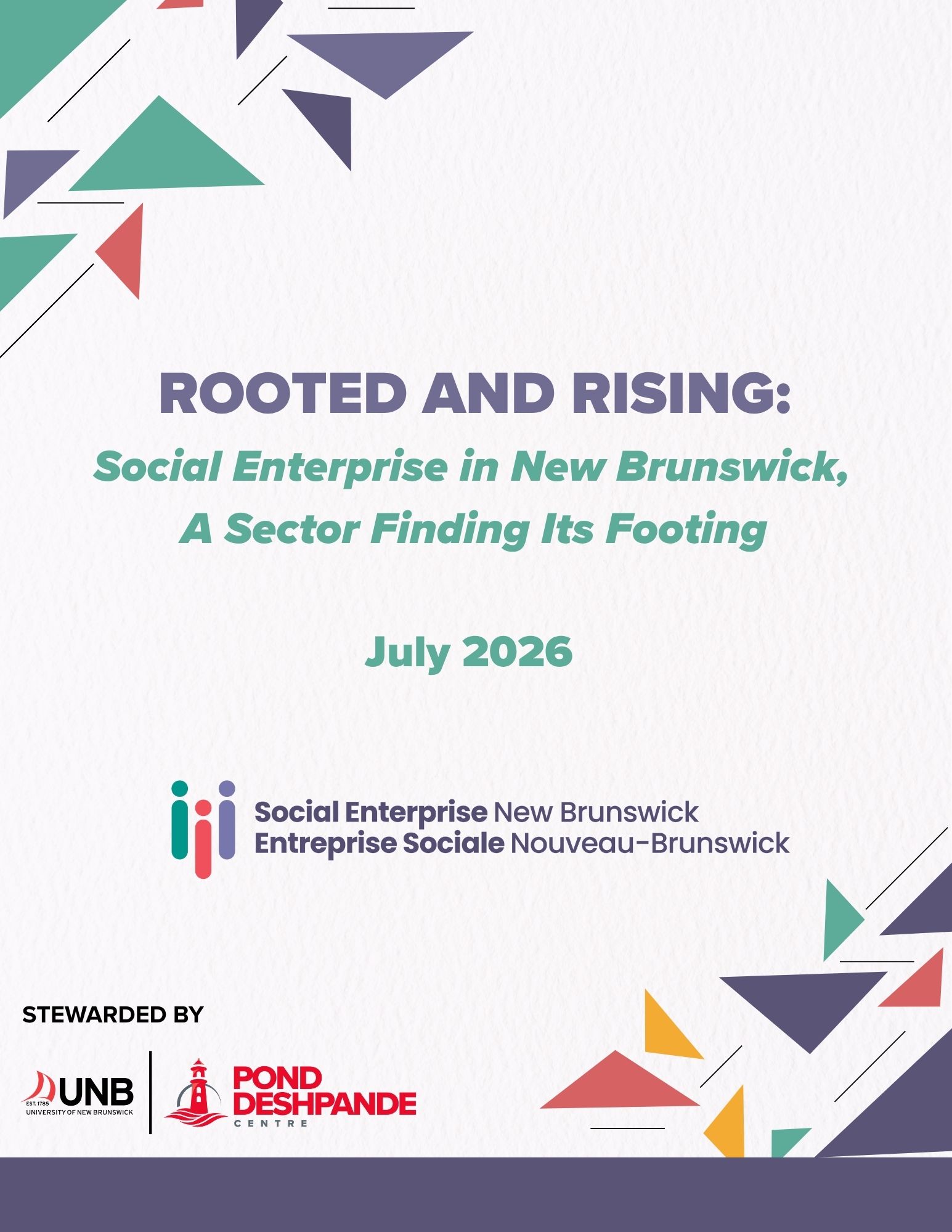 ROOTED AND RISING:

Social Enterprise in New Brunswick, A Sector Finding Its Footing

July 2026

Social Enterprise New Brunswick
Entreprise Sociale Nouveau-Brunswick

STEWARDED BY

EST. 1785 UNB UNIVERSITY OF NEW BRUNSWICK

POND DESHPANDE CENTRE